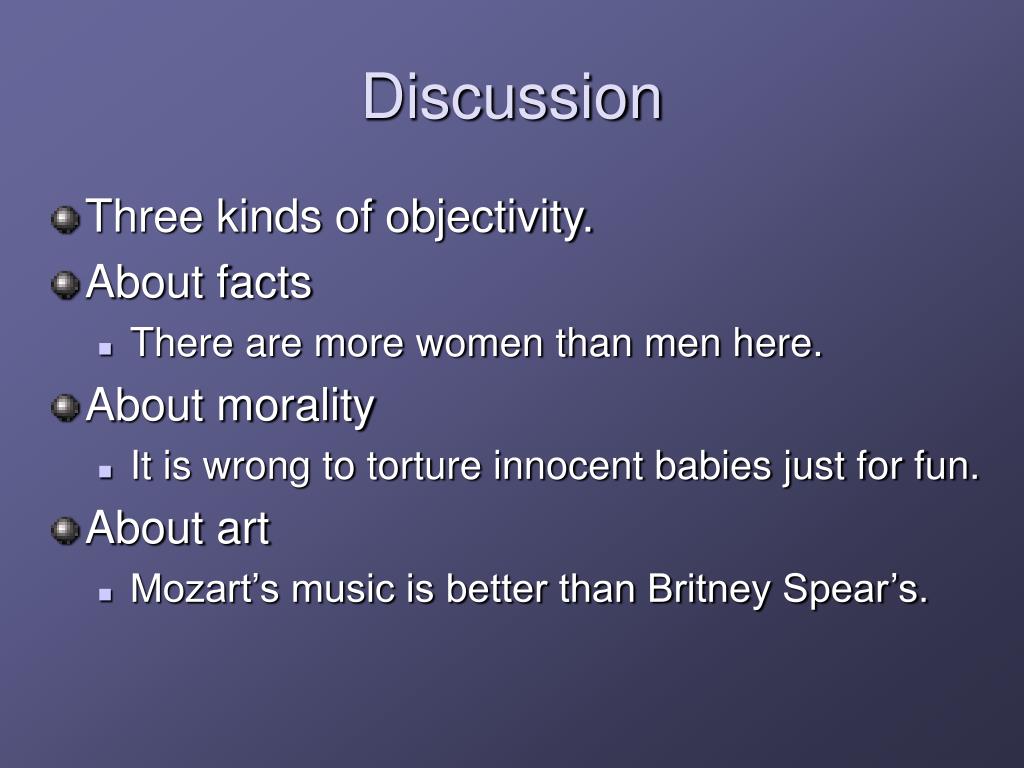 Discussion

Three kinds of objectivity.

About facts

There are more women than men here.

About morality

It is wrong to torture innocent babies just for fun.

About art

Mozart’s music is better than Britney Spear’s.